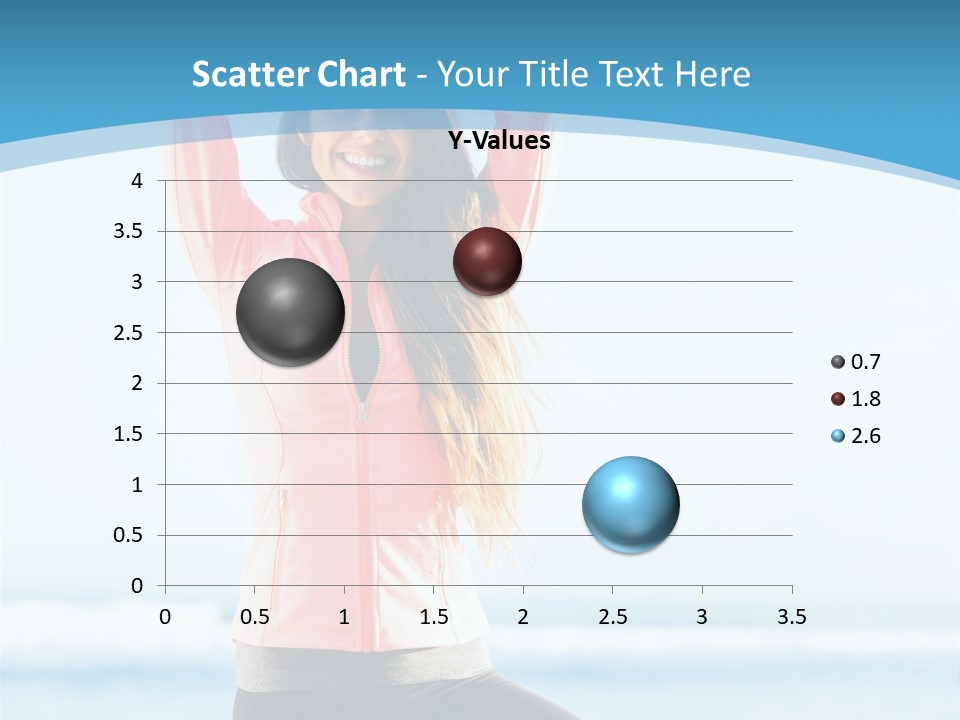 Scatter Chart - Your Title Text Here

Y-Values

4
3.5
3
2.5
2
1.5
1
0.5
0

0 0.5 1 1.5 2 2.5 3 3.5

0.7
1.8
2.6